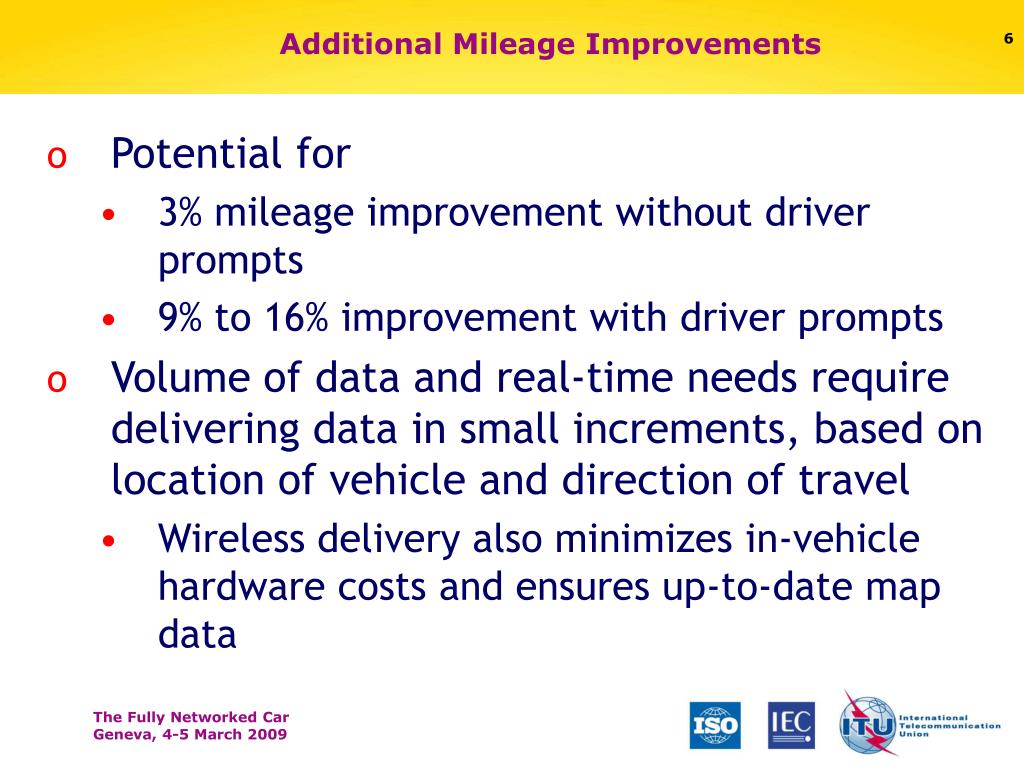 Additional Mileage Improvements

6

o Potential for

• 3% mileage improvement without driver prompts

• 9% to 16% improvement with driver prompts

o Volume of data and real-time needs require delivering data in small increments, based on location of vehicle and direction of travel

• Wireless delivery also minimizes in-vehicle hardware costs and ensures up-to-date map data

The Fully Networked Car
Geneva, 4-5 March 2009

ISO

IEC

ITU International Telecommunication Union